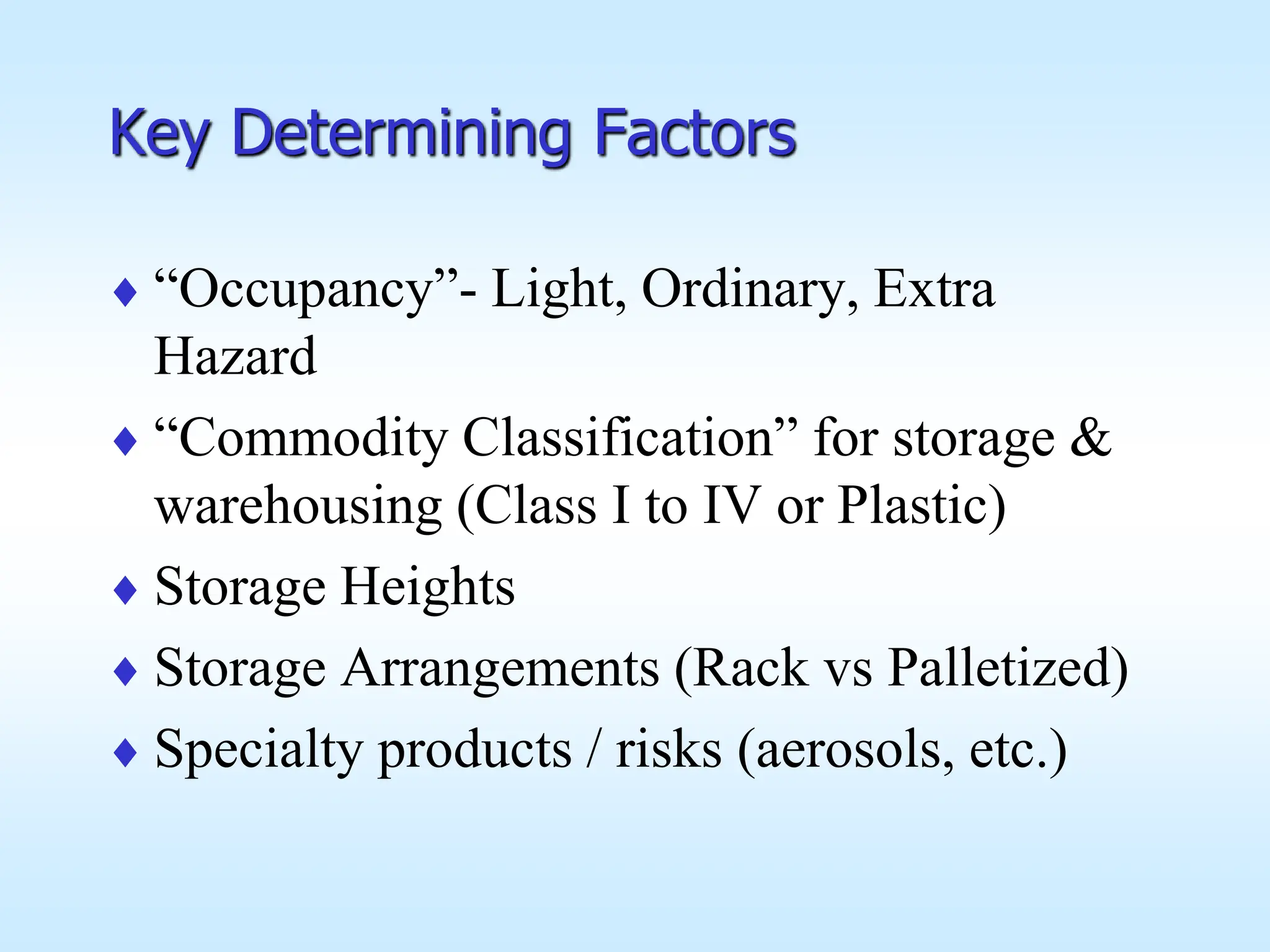 Key Determining Factors

♦ “Occupancy”- Light, Ordinary, Extra Hazard
♦ “Commodity Classification” for storage & warehousing (Class I to IV or Plastic)
♦ Storage Heights
♦ Storage Arrangements (Rack vs Palletized)
♦ Specialty products / risks (aerosols, etc.)